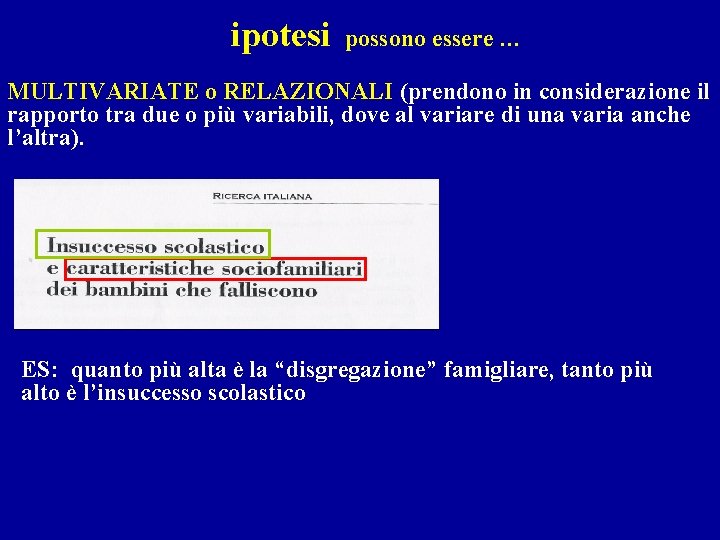 ipotesi possono essere …

MULTIVARIATE o RELAZIONALI (prendono in considerazione il rapporto tra due o più variabili, dove al variare di una varia anche l'altra).

RICERCA ITALIANA

Insuccesso scolastico e caratteristiche sociofamiliari dei bambini che falliscono

ES: quanto più alta è la "disgregazione" famigliare, tanto più alto è l'insuccesso scolastico